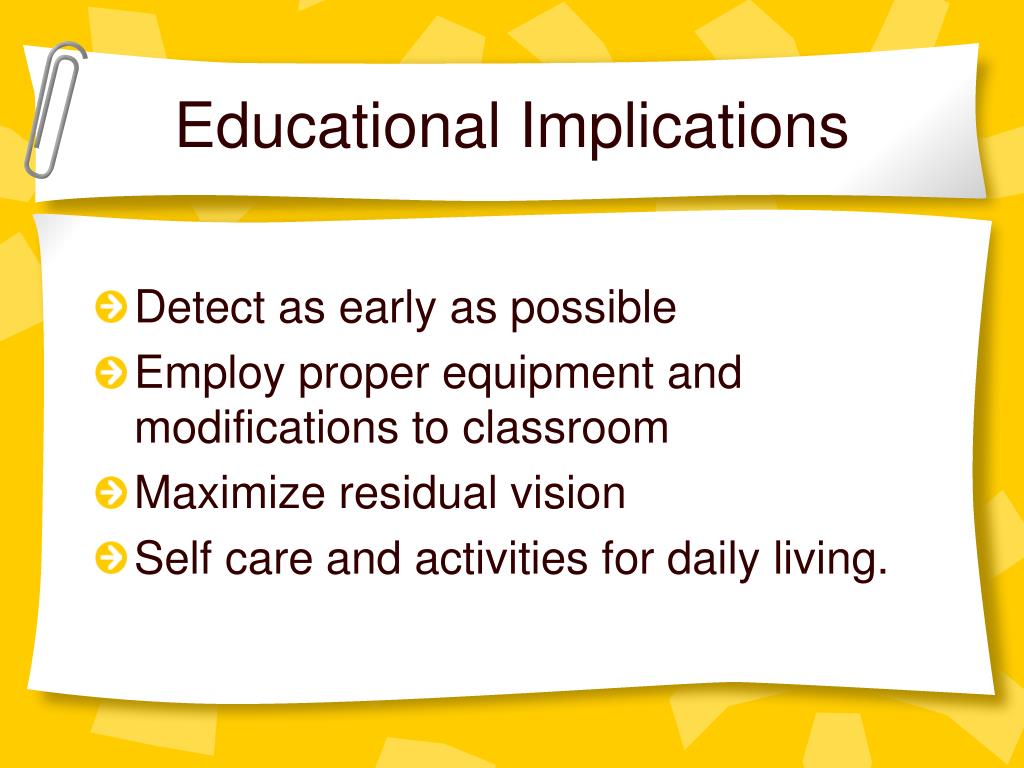 Educational Implications

Detect as early as possible
Employ proper equipment and modifications to classroom
Maximize residual vision
Self care and activities for daily living.